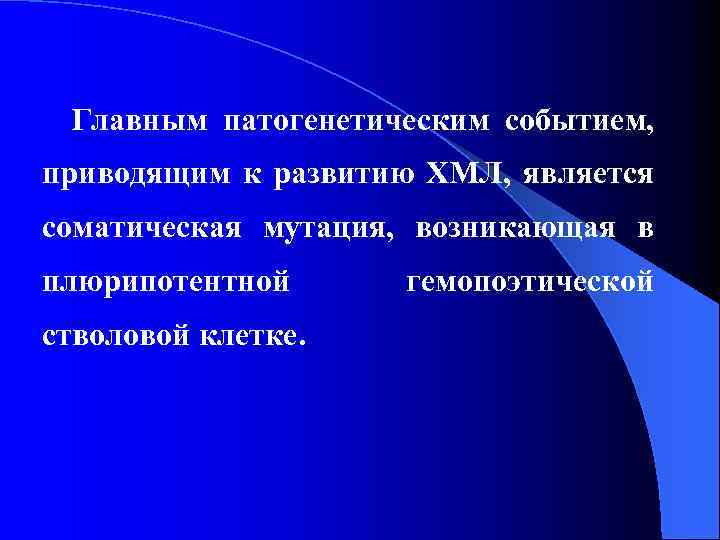 Главным патогенетическим событием, приводящим к развитию ХМЛ, является соматическая мутация, возникающая в плюрипотентной гемопоэтической стволовой клетке.